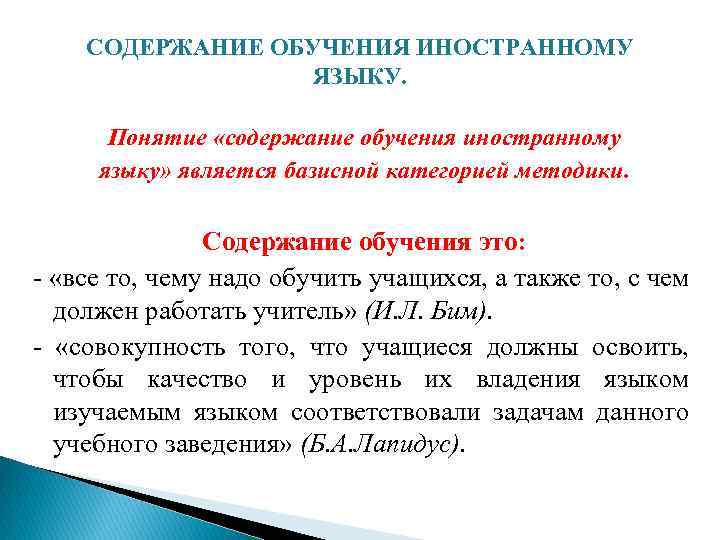 СОДЕРЖАНИЕ ОБУЧЕНИЯ ИНОСТРАННОМУ ЯЗЫКУ.

Понятие «содержание обучения иностранному языку» является базисной категорией методики.

Содержание обучения это:

- «все то, чему надо обучить учащихся, а также то, с чем должен работать учитель» (И.Л. Бим).

- «совокупность того, что учащиеся должны освоить, чтобы качество и уровень их владения языком изучаемым языком соответствовали задачам данного учебного заведения» (Б.А.Лапидус).